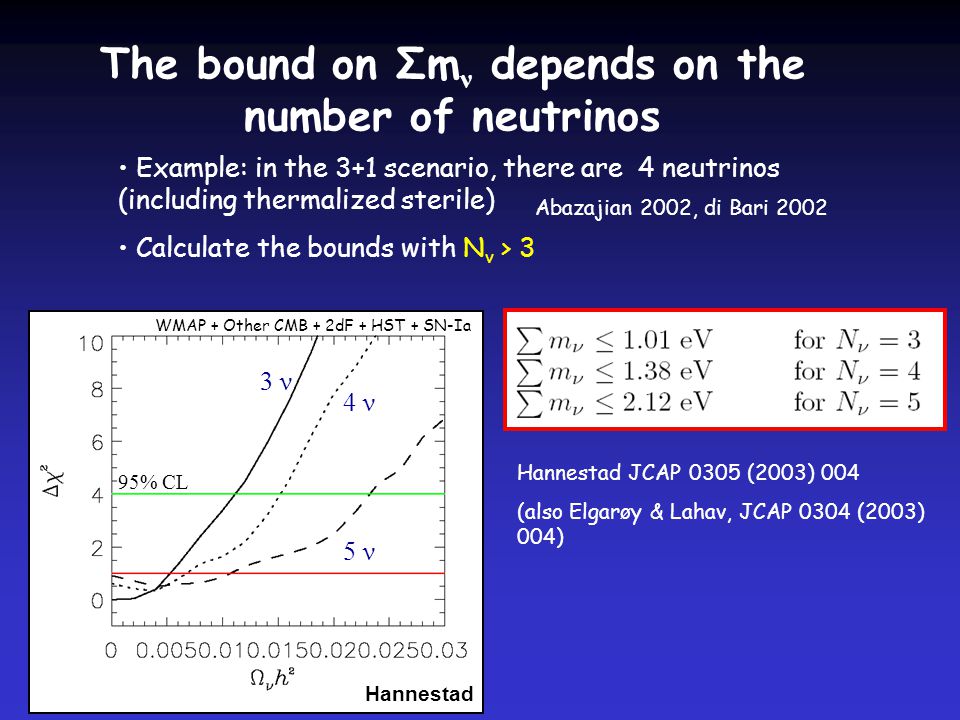 The bound on $\Sigma m_\nu$ depends on the number of neutrinos

• Example: in the 3+1 scenario, there are 4 neutrinos (including thermalized sterile)

Abazajian 2002, di Bari 2002

• Calculate the bounds with $N_\nu > 3$

WMAP + Other CMB + 2dF + HST + SN-Ia

10
8
6
4
2
0

$\Delta\chi^2$

3 ν
4 ν
5 ν
95% CL

0 0.005 0.01 0.015 0.02 0.025 0.03

$\Omega_\nu h^2$

Hannestad

$\sum m_\nu \leq 1.01$ eV for $N_\nu = 3$
$\sum m_\nu \leq 1.38$ eV for $N_\nu = 4$
$\sum m_\nu \leq 2.12$ eV for $N_\nu = 5$

Hannestad JCAP 0305 (2003) 004

(also Elgarøy & Lahav, JCAP 0304 (2003) 004)